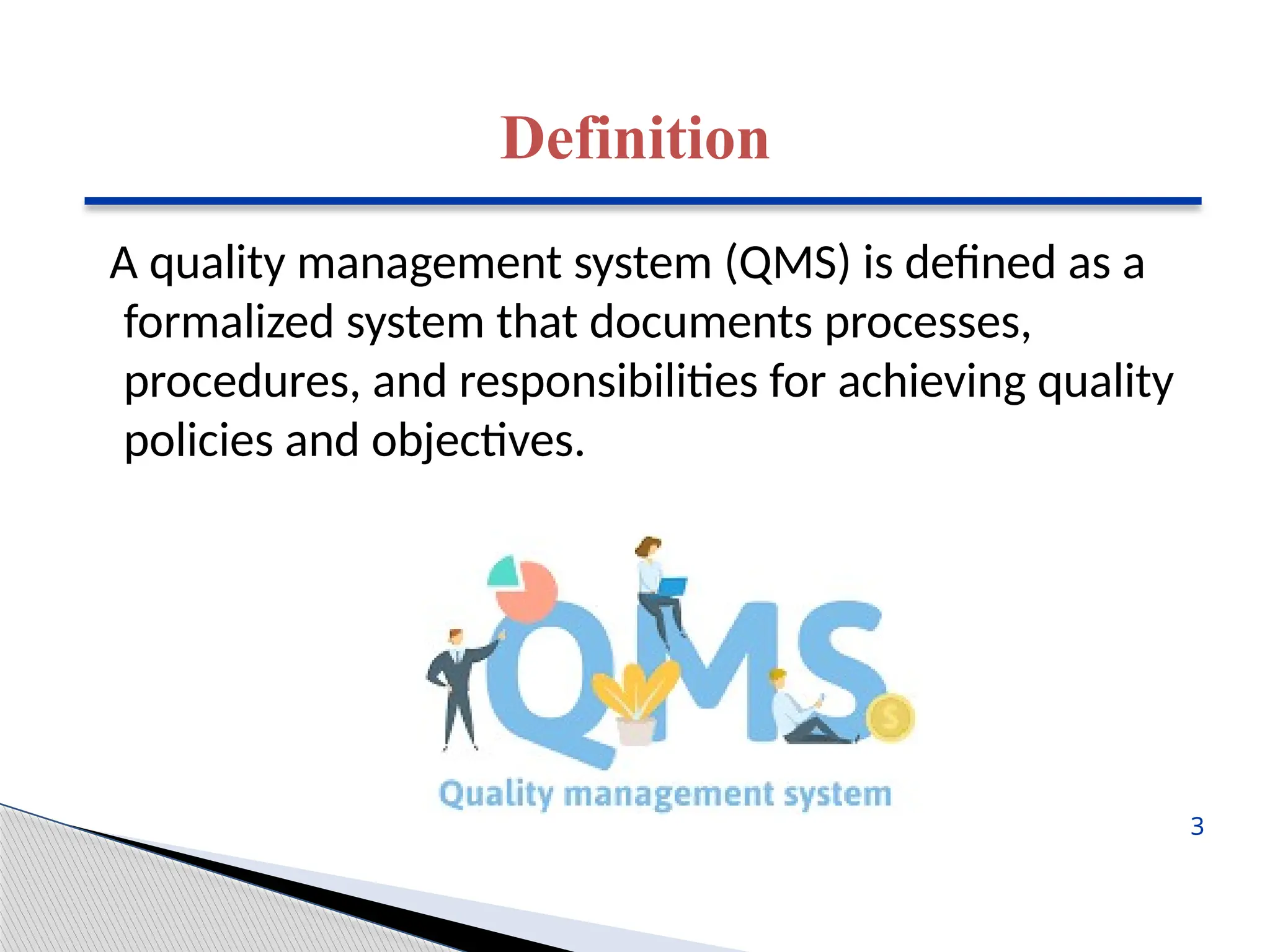 Definition

A quality management system (QMS) is defined as a formalized system that documents processes, procedures, and responsibilities for achieving quality policies and objectives.

QMS

Quality management system

3